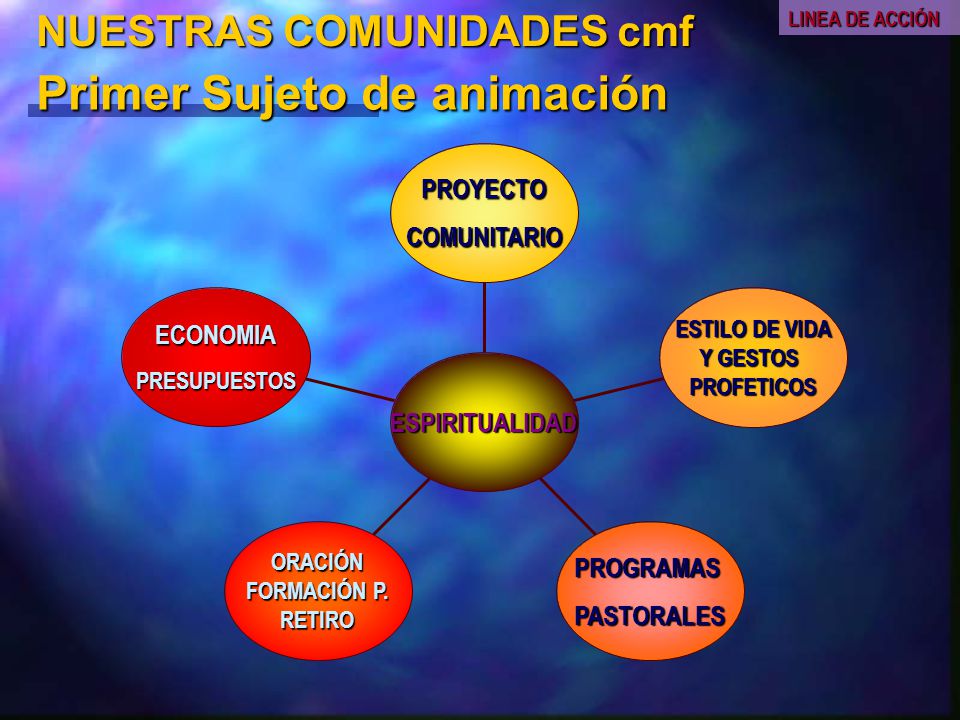 NUESTRAS COMUNIDADES cmf
Primer Sujeto de animación

LINEA DE ACCIÓN

PROYECTO
COMUNITARIO

ECONOMIA
PRESUPUESTOS

ESTILO DE VIDA
Y GESTOS
PROFETICOS

ESPIRITUALIDAD

ORACIÓN
FORMACIÓN P.
RETIRO

PROGRAMAS
PASTORALES